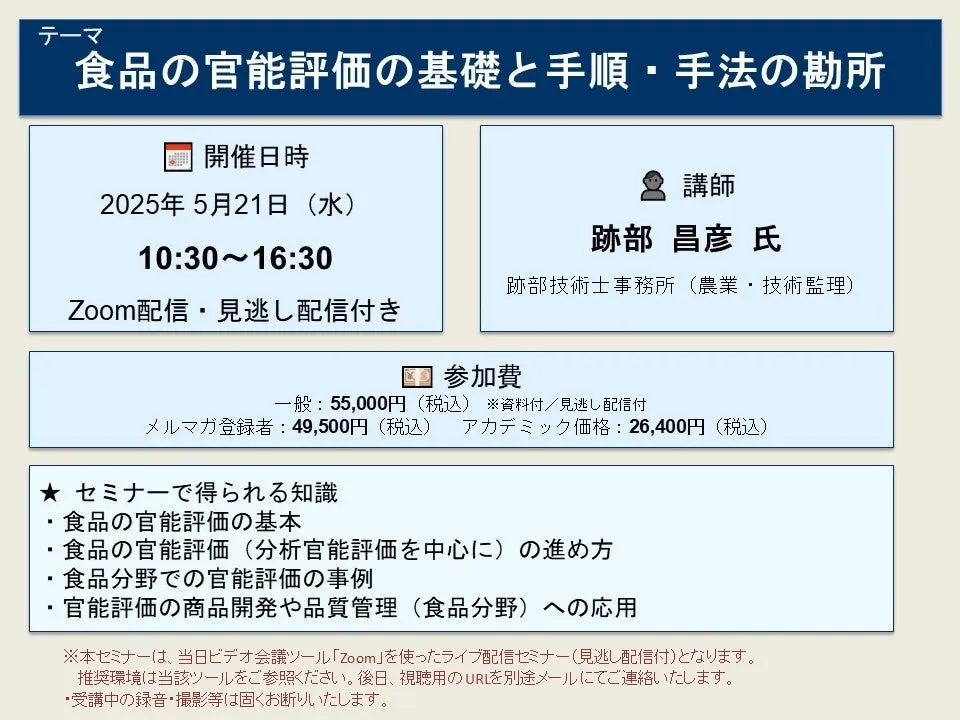 テーマ
食品の官能評価の基礎と手順・手法の勘所

開催日時
2025年 5月21日（水）
10:30～16:30
Zoom配信・見逃し配信付き

講師
跡部 昌彦 氏
跡部技術士事務所（農業・技術監理）

参加費
一般：55,000円（税込） ※資料付／見逃し配信付
メルマガ登録者：49,500円（税込） アカデミック価格：26,400円（税込）

★ セミナーで得られる知識
・食品の官能評価の基本
・食品の官能評価（分析官能評価を中心に）の進め方
・食品分野での官能評価の事例
・官能評価の商品開発や品質管理（食品分野）への応用

※本セミナーは、当日ビデオ会議ツール「Zoom」を使ったライブ配信セミナー（見逃し配信付）となります。
推奨環境は当該ツールをご参照ください。後日、視聴用のURLを別途メールにてご連絡いたします。
・受講中の録音・撮影等は固くお断りいたします。